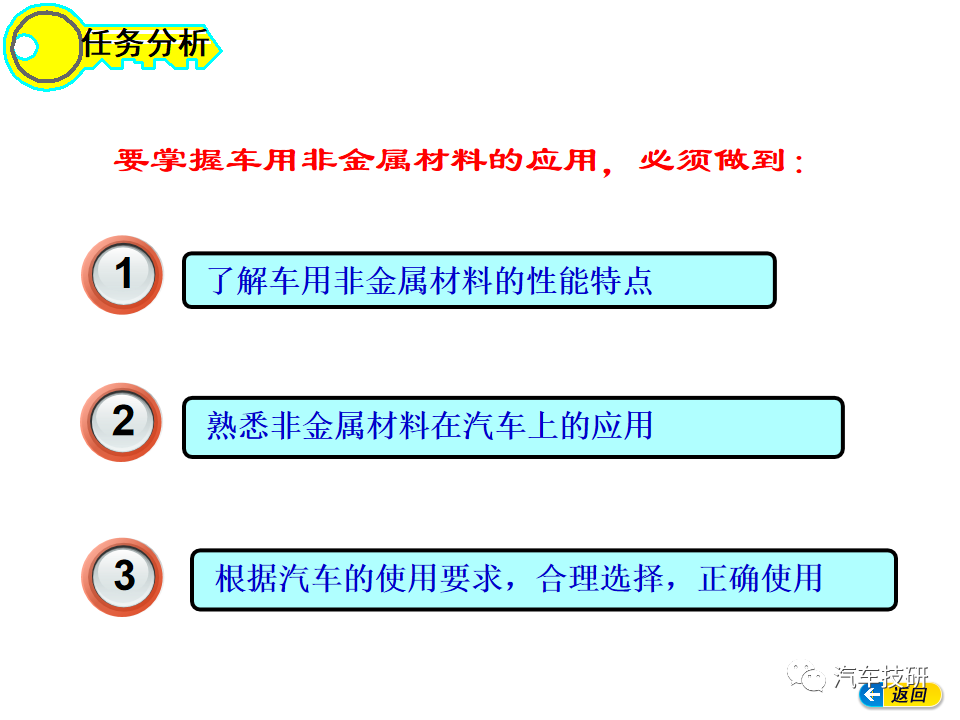 任务分析

要掌握车用非金属材料的应用，必须做到：

1

了解车用非金属材料的性能特点

2

熟悉非金属材料在汽车上的应用

3

根据汽车的使用要求，合理选择，正确使用

汽车技研

返回